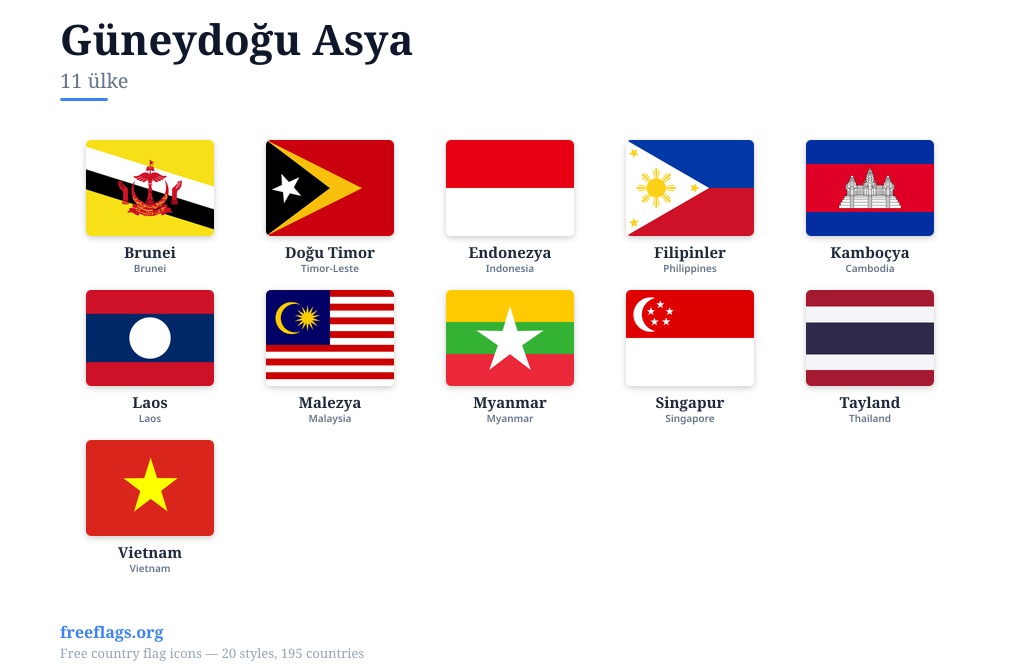 Güneydoğu Asya
11 ülke

Brunei
Brunei

Doğu Timor
Timor-Leste

Endonezya
Indonesia

Filipinler
Philippines

Kamboçya
Cambodia

Laos
Laos

Malezya
Malaysia

Myanmar
Myanmar

Singapur
Singapore

Tayland
Thailand

Vietnam
Vietnam

freeflags.org
Free country flag icons — 20 styles, 195 countries